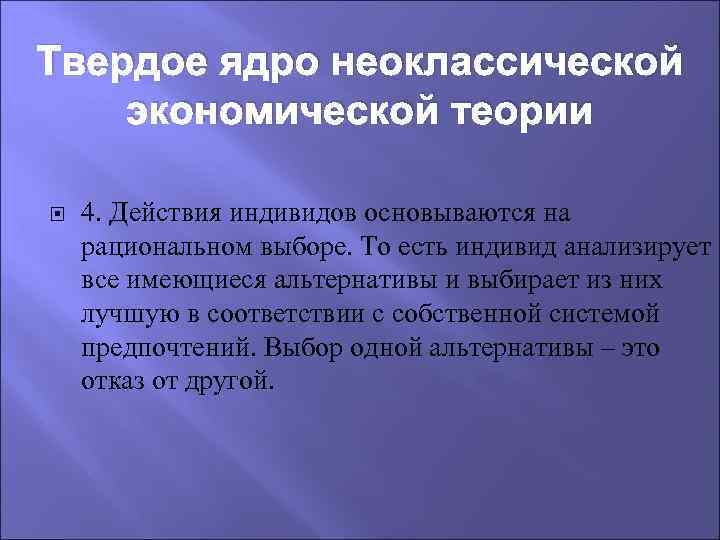 Твердое ядро неоклассической экономической теории

4. Действия индивидов основываются на рациональном выборе. То есть индивид анализирует все имеющиеся альтернативы и выбирает из них лучшую в соответствии с собственной системой предпочтений. Выбор одной альтернативы – это отказ от другой.